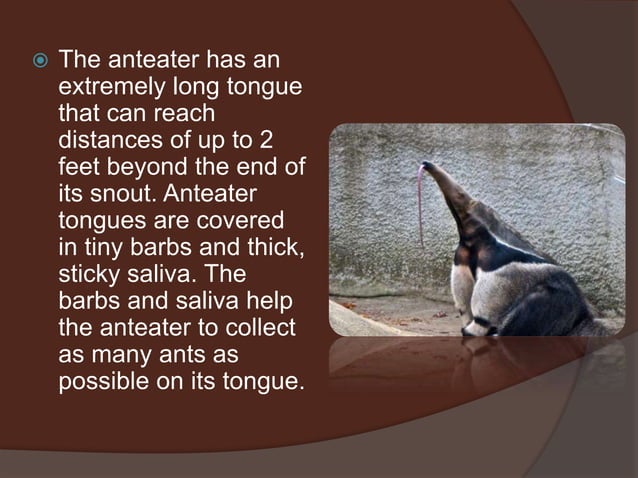 The anteater has an extremely long tongue that can reach distances of up to 2 feet beyond the end of its snout. Anteater tongues are covered in tiny barbs and thick, sticky saliva. The barbs and saliva help the anteater to collect as many ants as possible on its tongue.